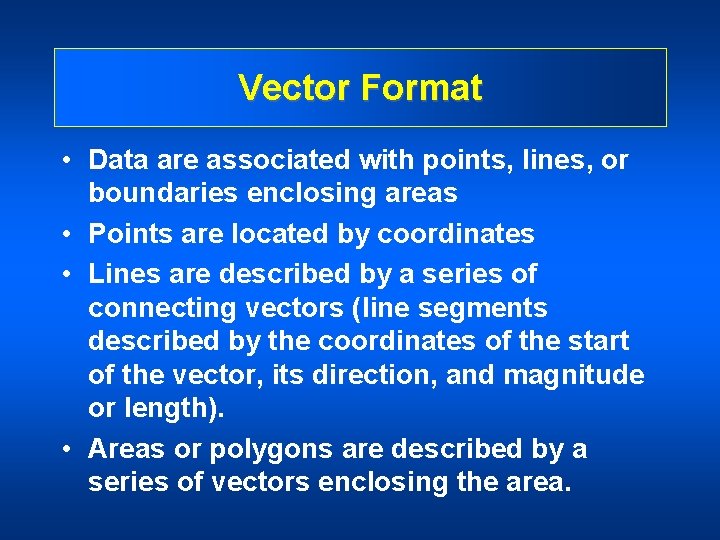 Vector Format

• Data are associated with points, lines, or boundaries enclosing areas

• Points are located by coordinates

• Lines are described by a series of connecting vectors (line segments described by the coordinates of the start of the vector, its direction, and magnitude or length).

• Areas or polygons are described by a series of vectors enclosing the area.